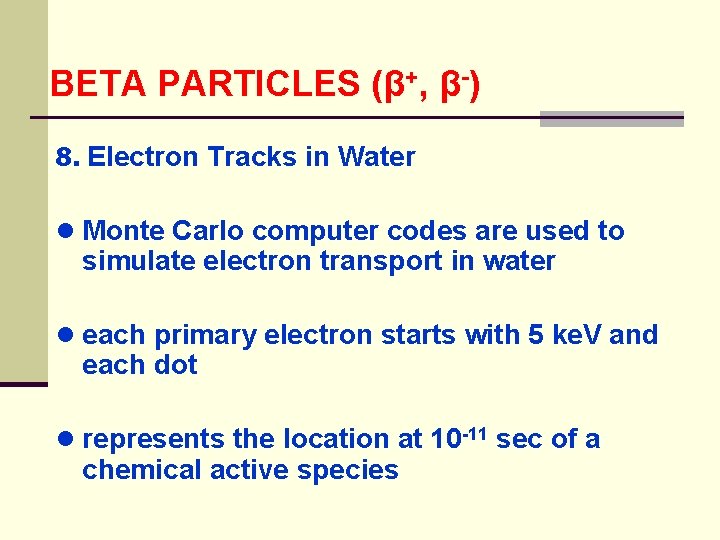 BETA PARTICLES ($\beta^+$, $\beta^-$)

8. Electron Tracks in Water

● Monte Carlo computer codes are used to simulate electron transport in water

● each primary electron starts with 5 keV and each dot

● represents the location at $10^{-11}$ sec of a chemical active species